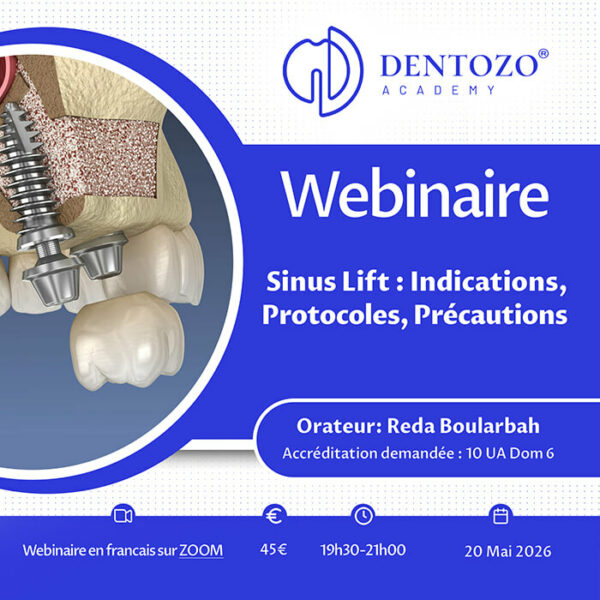 DENTOZO®
ACADEMY

Webinaire

Sinus Lift : Indications, Protocoles, Précautions

Orateur: Reda Boularbah
Accréditation demandée : 10 UA Dom 6

Webinaire en francais sur ZOOM
45€
19h30-21h00
20 Mai 2026